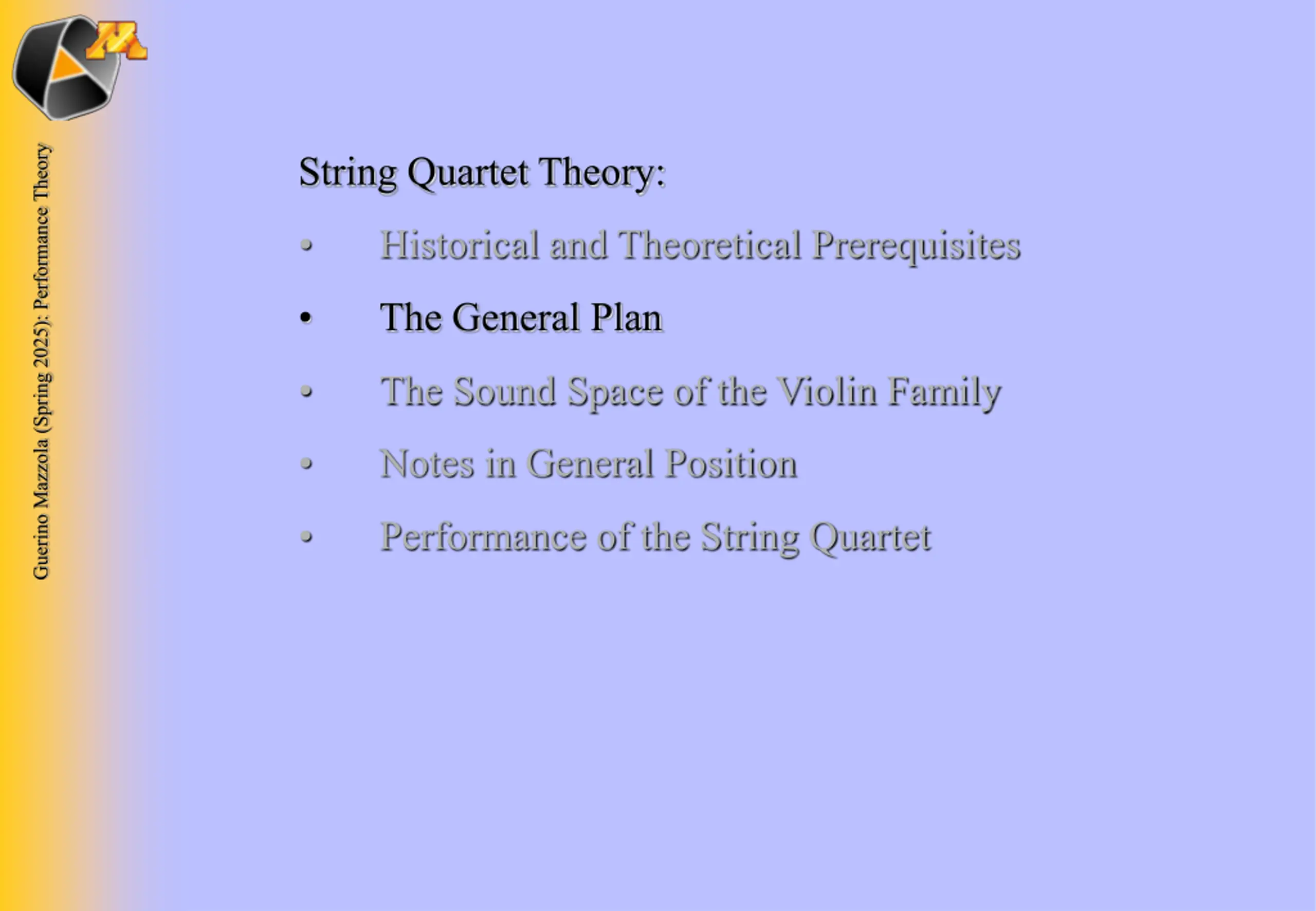 Guerino Mazzola (Spring 2025): Performance Theory

String Quartet Theory:

• Historical and Theoretical Prerequisites

• The General Plan

• The Sound Space of the Violin Family

• Notes in General Position

• Performance of the String Quartet